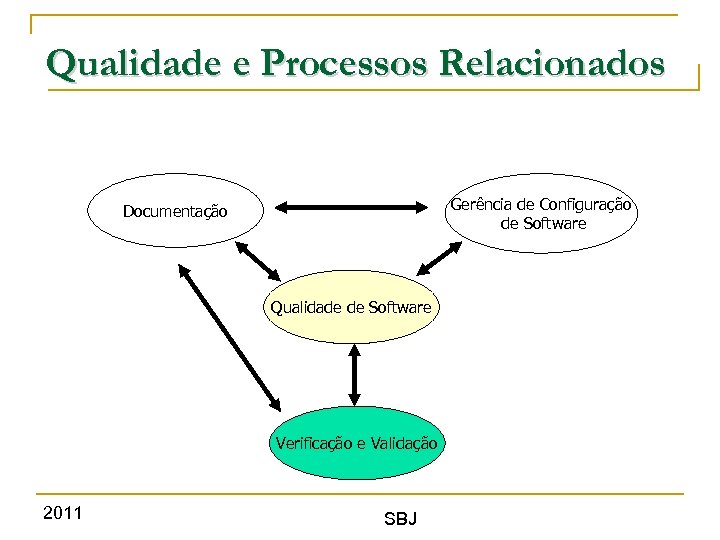 Qualidade e Processos Relacionados

Documentação

Gerência de Configuração de Software

Qualidade de Software

Verificação e Validação

2011

SBJ